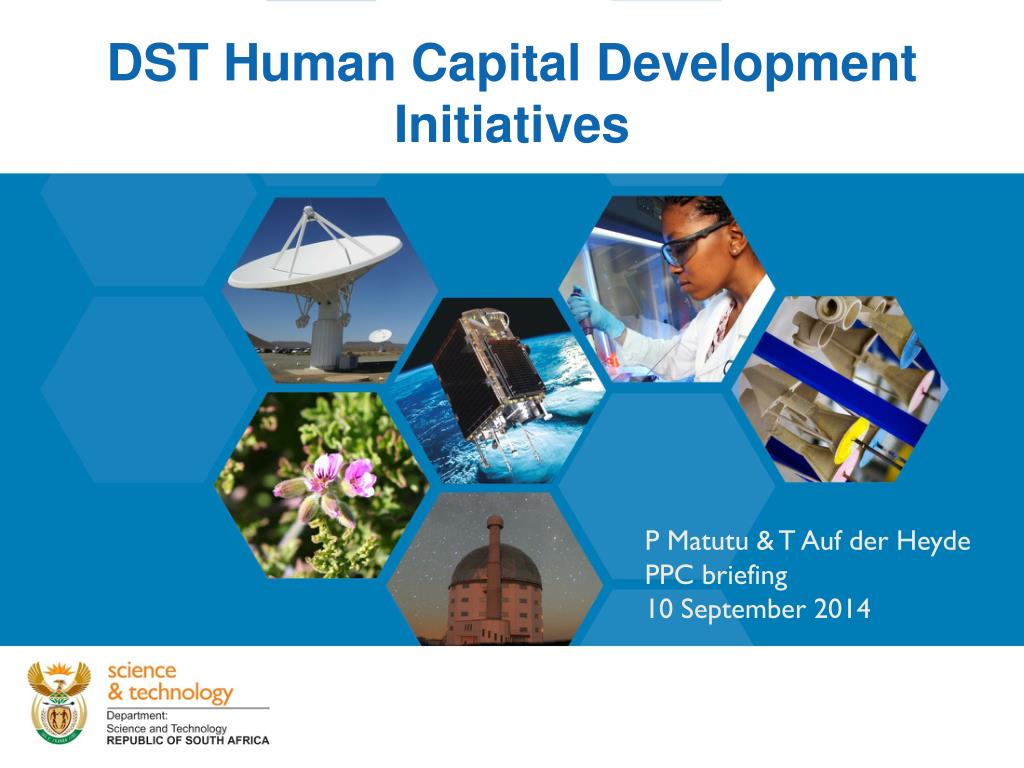 DST Human Capital Development Initiatives

P Matutu & T Auf der Heyde
PPC briefing
10 September 2014

science
& technology
Department:
Science and Technology
REPUBLIC OF SOUTH AFRICA